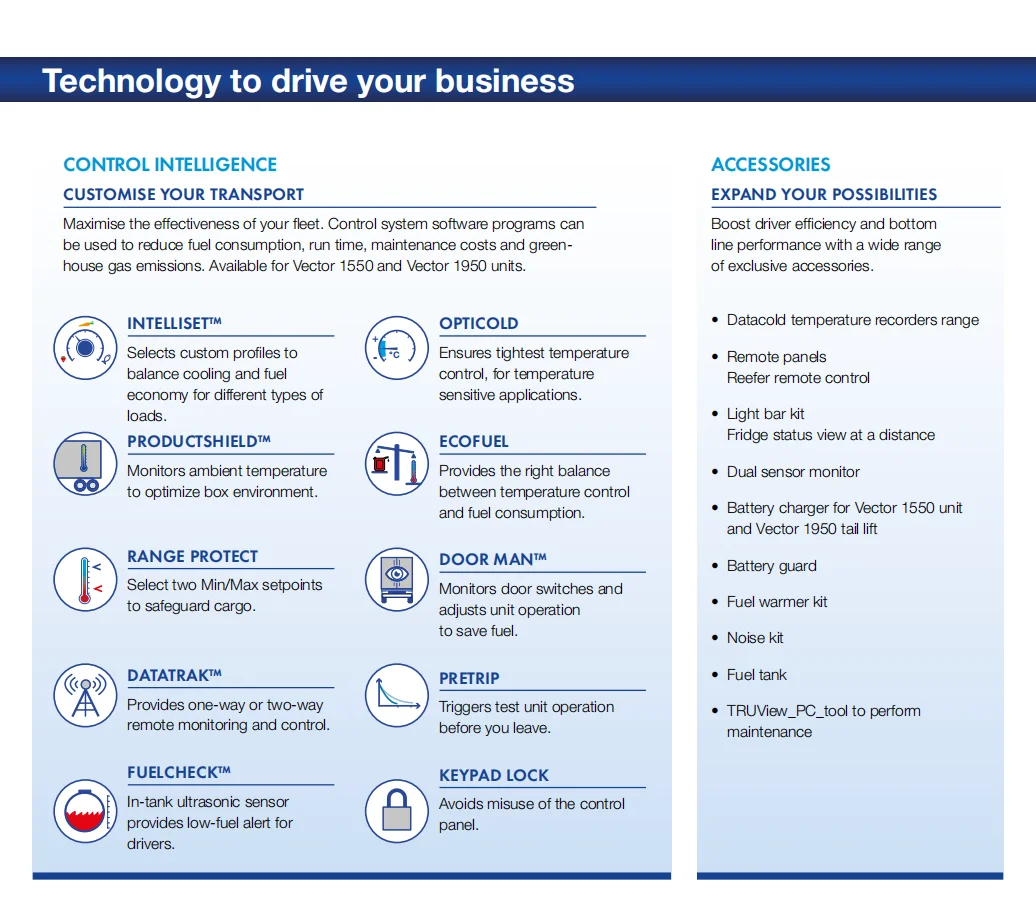 Technology to drive your business

CONTROL INTELLIGENCE
CUSTOMISE YOUR TRANSPORT

Maximise the effectiveness of your fleet. Control system software programs can be used to reduce fuel consumption, run time, maintenance costs and greenhouse gas emissions. Available for Vector 1550 and Vector 1950 units.

INTELLISET™
Selects custom profiles to balance cooling and fuel economy for different types of loads.

PRODUCTSHIELD™
Monitors ambient temperature to optimize box environment.

RANGE PROTECT
Select two Min/Max setpoints to safeguard cargo.

DATATRAK™
Provides one-way or two-way remote monitoring and control.

FUELCHECK™
In-tank ultrasonic sensor provides low-fuel alert for drivers.

OPTICOLD
Ensures tightest temperature control, for temperature sensitive applications.

ECOFUEL
Provides the right balance between temperature control and fuel consumption.

DOOR MAN™
Monitors door switches and adjusts unit operation to save fuel.

PRETRIP
Triggers test unit operation before you leave.

KEYPAD LOCK
Avoids misuse of the control panel.

ACCESSORIES
EXPAND YOUR POSSIBILITIES

Boost driver efficiency and bottom line performance with a wide range of exclusive accessories.

• Datacold temperature recorders range
• Remote panels
Reefer remote control
• Light bar kit
Fridge status view at a distance
• Dual sensor monitor
• Battery charger for Vector 1550 unit and Vector 1950 tail lift
• Battery guard
• Fuel warmer kit
• Noise kit
• Fuel tank
• TRUView_PC_tool to perform maintenance